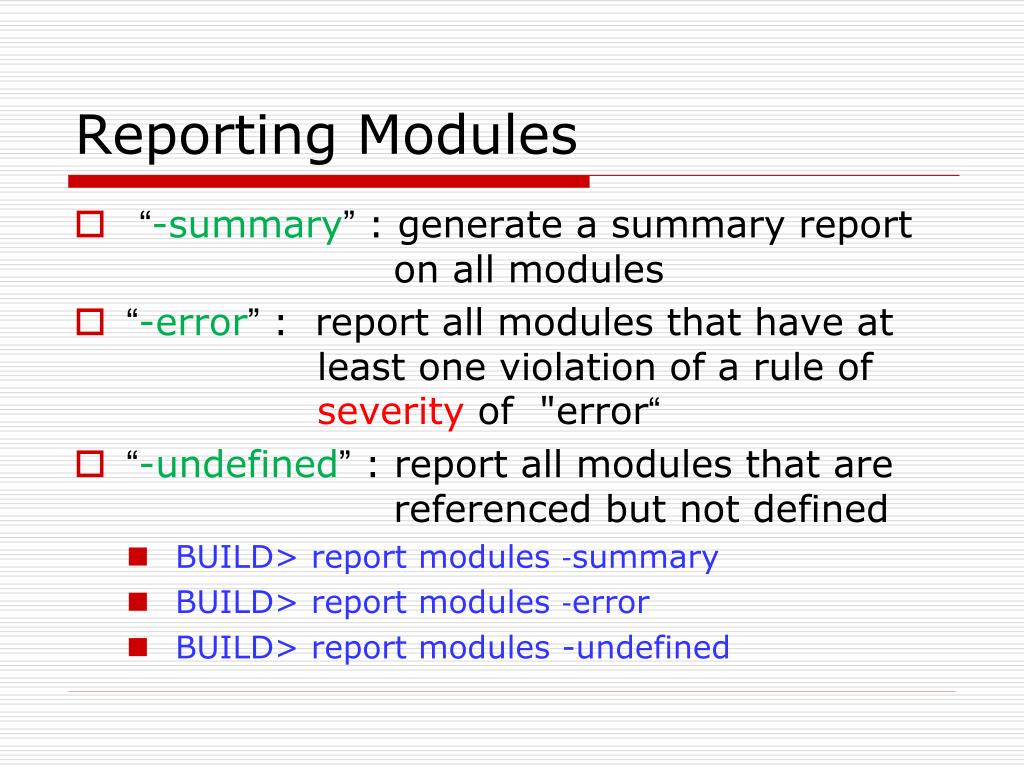 Reporting Modules

“-summary” : generate a summary report on all modules

“-error” : report all modules that have at least one violation of a rule of severity of "error“

“-undefined” : report all modules that are referenced but not defined

BUILD> report modules -summary

BUILD> report modules -error

BUILD> report modules -undefined